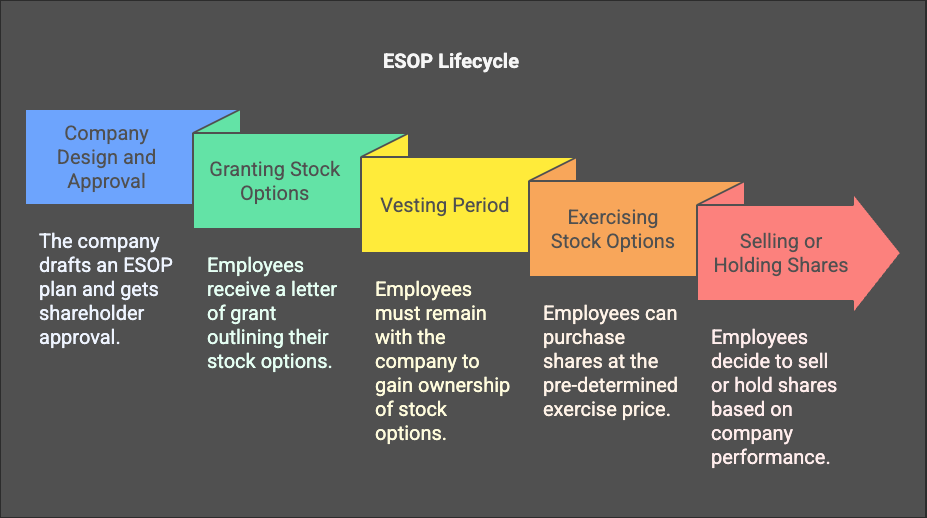 ESOP Lifecycle

Company Design and Approval

The company drafts an ESOP plan and gets shareholder approval.

Granting Stock Options

Employees receive a letter of grant outlining their stock options.

Vesting Period

Employees must remain with the company to gain ownership of stock options.

Exercising Stock Options

Employees can purchase shares at the pre-determined exercise price.

Selling or Holding Shares

Employees decide to sell or hold shares based on company performance.